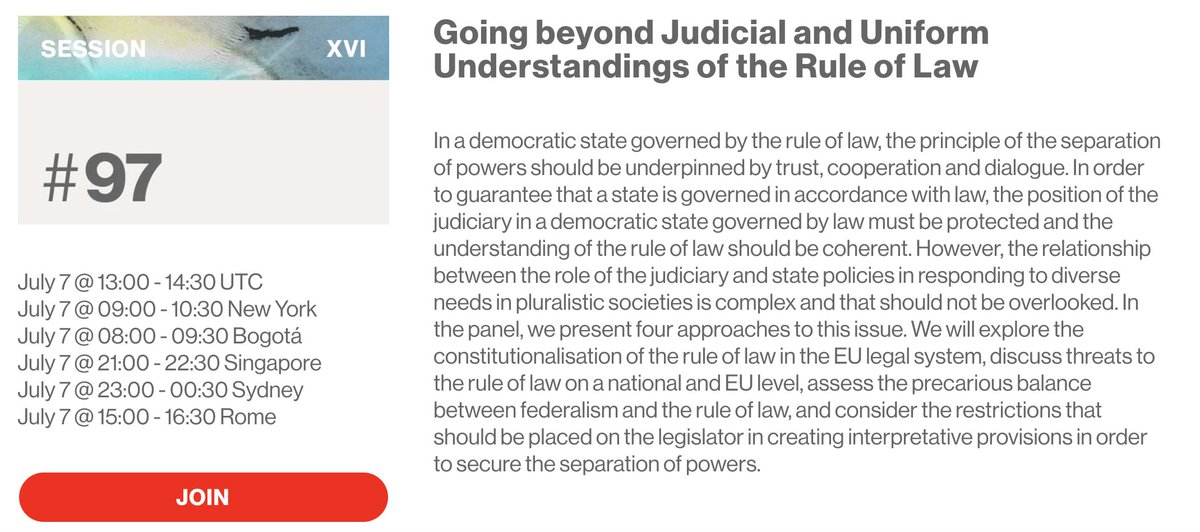 SESSION XVI

#97

July 7 @ 13:00 - 14:30 UTC
July 7 @ 09:00 - 10:30 New York
July 7 @ 08:00 - 09:30 Bogotá
July 7 @ 21:00 - 22:30 Singapore
July 7 @ 23:00 - 00:30 Sydney
July 7 @ 15:00 - 16:30 Rome

JOIN

Going beyond Judicial and Uniform Understandings of the Rule of Law

In a democratic state governed by the rule of law, the principle of the separation of powers should be underpinned by trust, cooperation and dialogue. In order to guarantee that a state is governed in accordance with law, the position of the judiciary in a democratic state governed by law must be protected and the understanding of the rule of law should be coherent. However, the relationship between the role of the judiciary and state policies in responding to diverse needs in pluralistic societies is complex and that should not be overlooked. In the panel, we present four approaches to this issue. We will explore the constitutionalisation of the rule of law in the EU legal system, discuss threats to the rule of law on a national and EU level, assess the precarious balance between federalism and the rule of law, and consider the restrictions that should be placed on the legislator in creating interpretative provisions in order to secure the separation of powers.